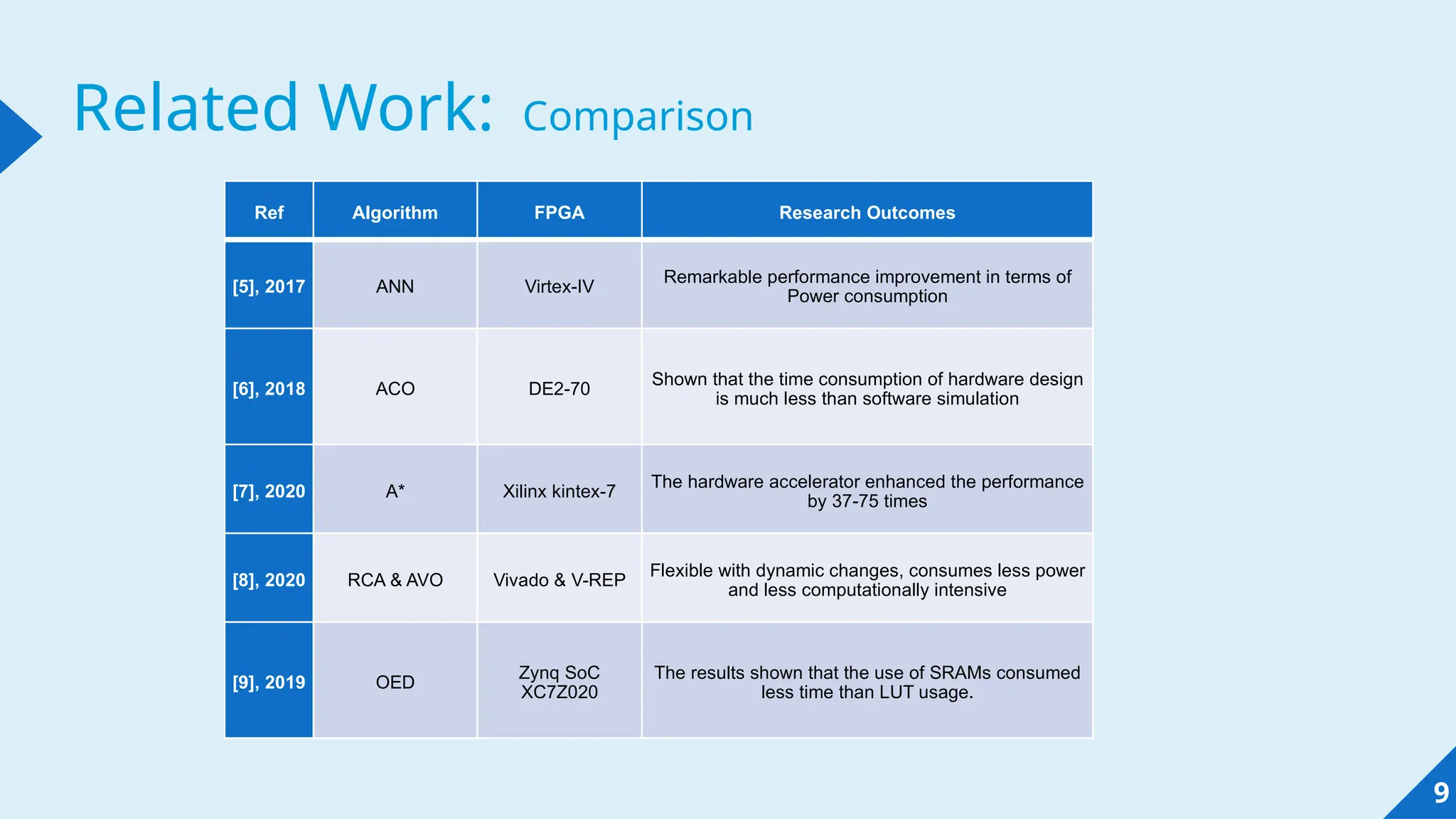 Related Work: Comparison

| Ref | Algorithm | FPGA | Research Outcomes |
|---|---|---|---|
| [5], 2017 | ANN | Virtex-IV | Remarkable performance improvement in terms of Power consumption |
| [6], 2018 | ACO | DE2-70 | Shown that the time consumption of hardware design is much less than software simulation |
| [7], 2020 | A* | Xilinx kintex-7 | The hardware accelerator enhanced the performance by 37-75 times |
| [8], 2020 | RCA & AVO | Vivado & V-REP | Flexible with dynamic changes, consumes less power and less computationally intensive |
| [9], 2019 | OED | Zynq SoC XC7Z020 | The results shown that the use of SRAMs consumed less time than LUT usage. |

9